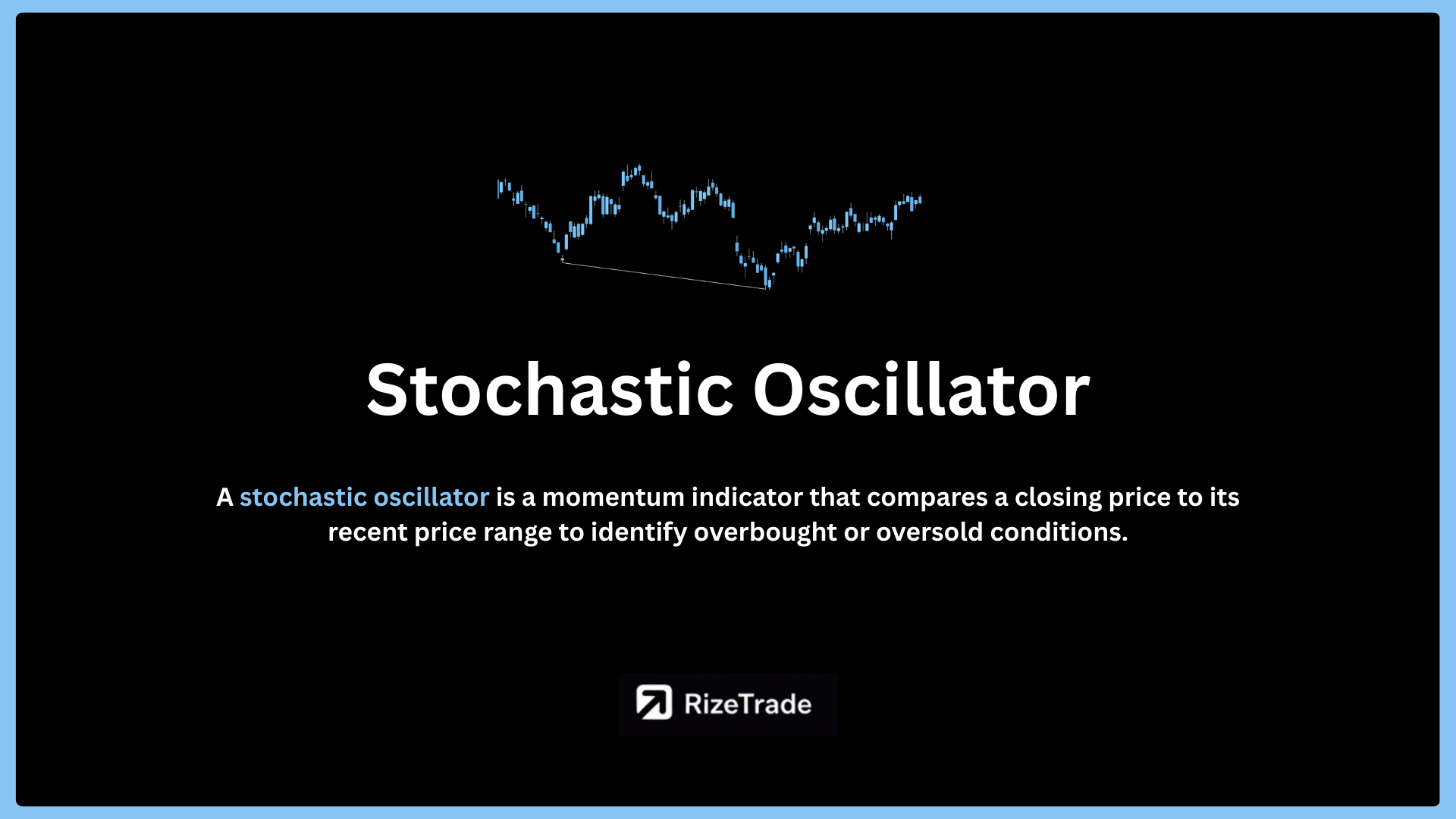 Stochastic Oscillator

A stochastic oscillator is a momentum indicator that compares a closing price to its recent price range to identify overbought or oversold conditions.

RizeTrade